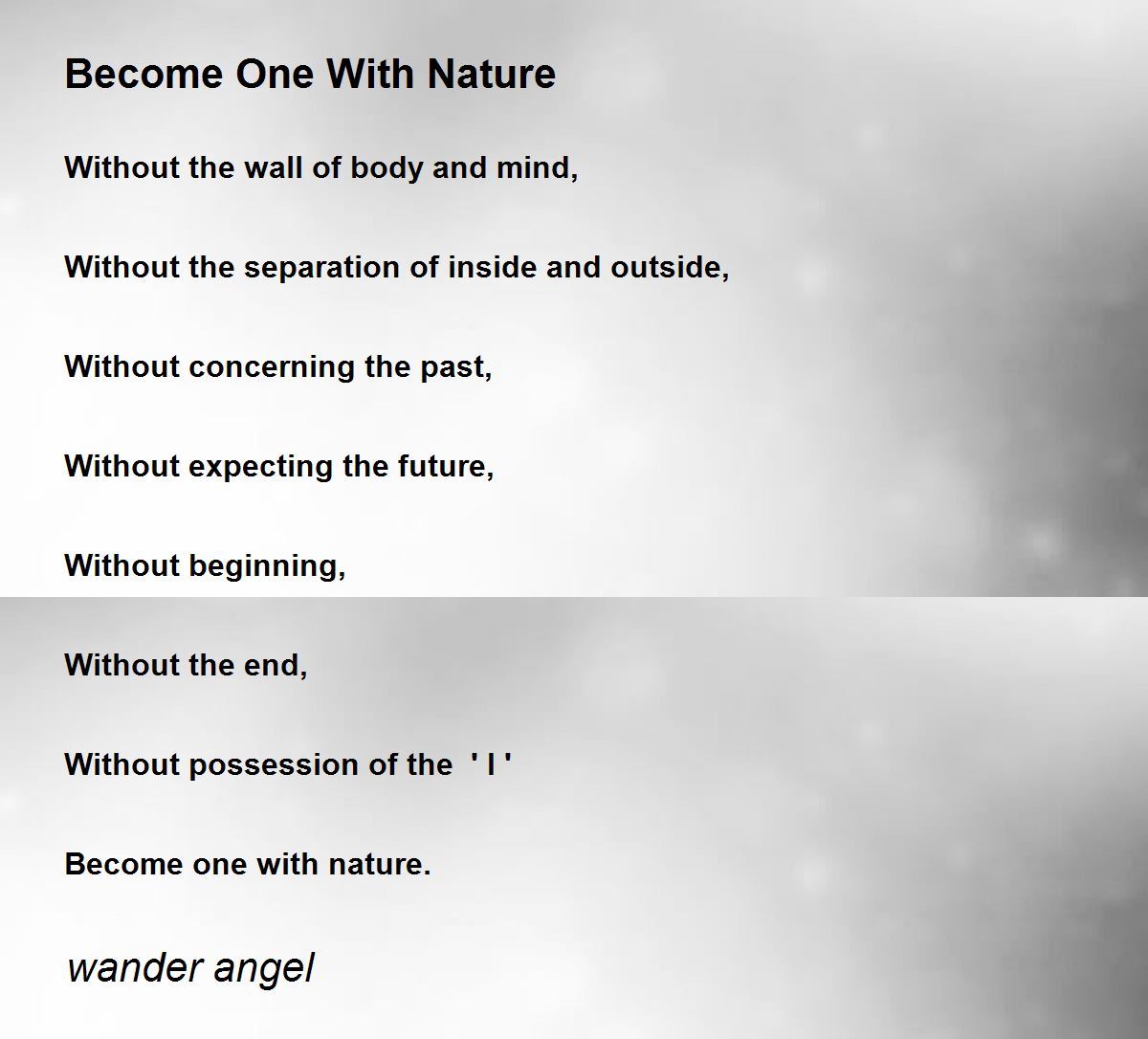 Become One With Nature

Without the wall of body and mind,

Without the separation of inside and outside,

Without concerning the past,

Without expecting the future,

Without beginning,

Without the end,

Without possession of the ' I '

Become one with nature.

wander angel